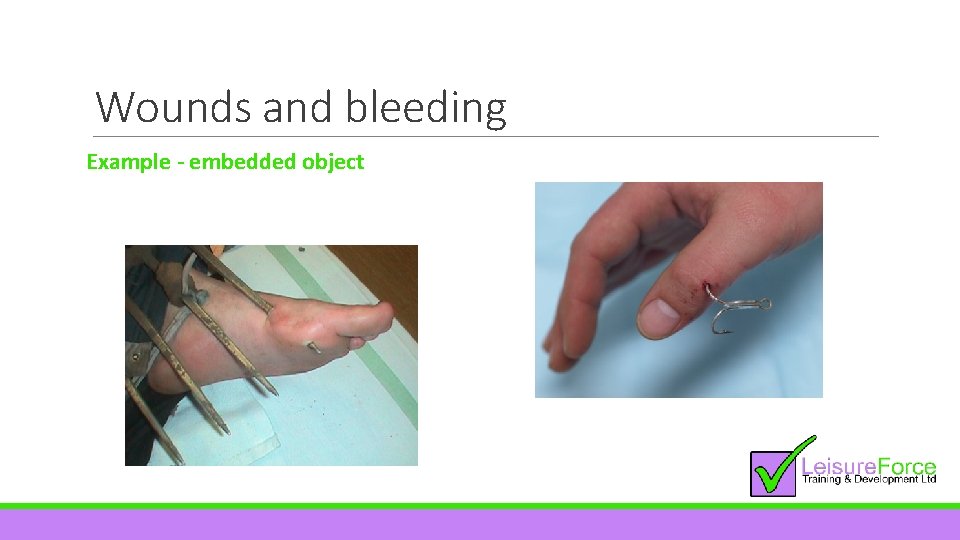 Wounds and bleeding

Example - embedded object

LeisureForce
Training & Development Ltd